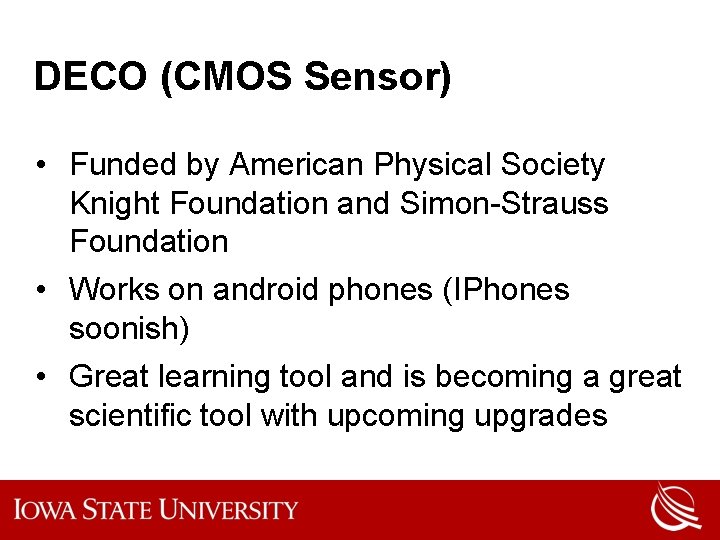 DECO (CMOS Sensor)

• Funded by American Physical Society Knight Foundation and Simon-Strauss Foundation

• Works on android phones (IPhones soonish)

• Great learning tool and is becoming a great scientific tool with upcoming upgrades

IOWA STATE UNIVERSITY